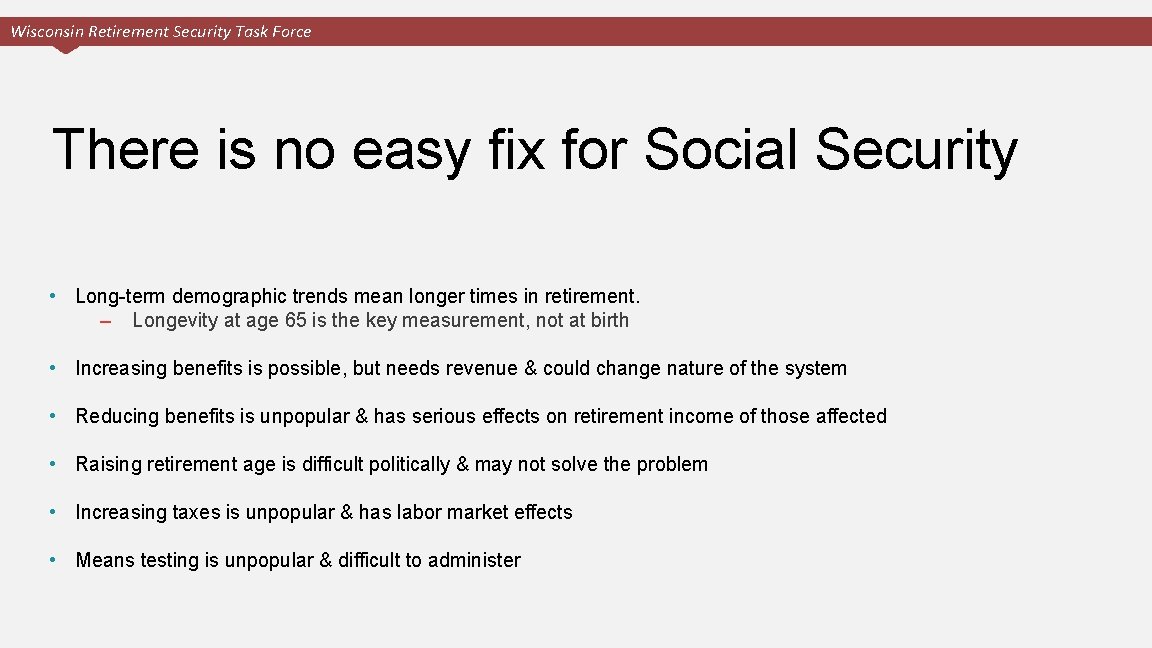 Wisconsin Retirement Security Task Force

There is no easy fix for Social Security

• Long-term demographic trends mean longer times in retirement.
– Longevity at age 65 is the key measurement, not at birth

• Increasing benefits is possible, but needs revenue & could change nature of the system

• Reducing benefits is unpopular & has serious effects on retirement income of those affected

• Raising retirement age is difficult politically & may not solve the problem

• Increasing taxes is unpopular & has labor market effects

• Means testing is unpopular & difficult to administer